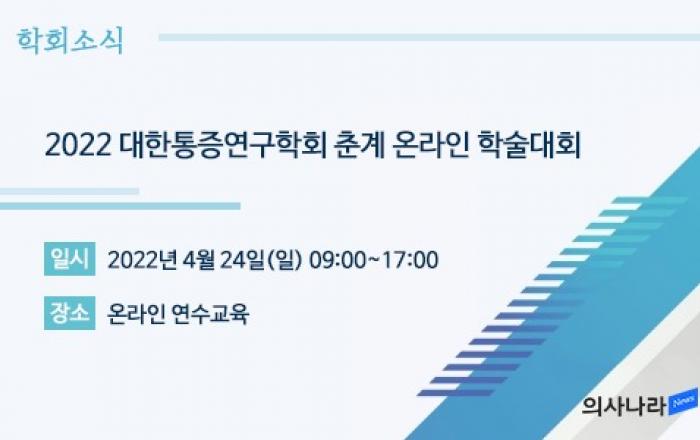 학회소식

2022 대한통증연구학회 춘계 온라인 학술대회

일시 2022년 4월 24일(일) 09:00~17:00

장소 온라인 연수교육

의사나라 News